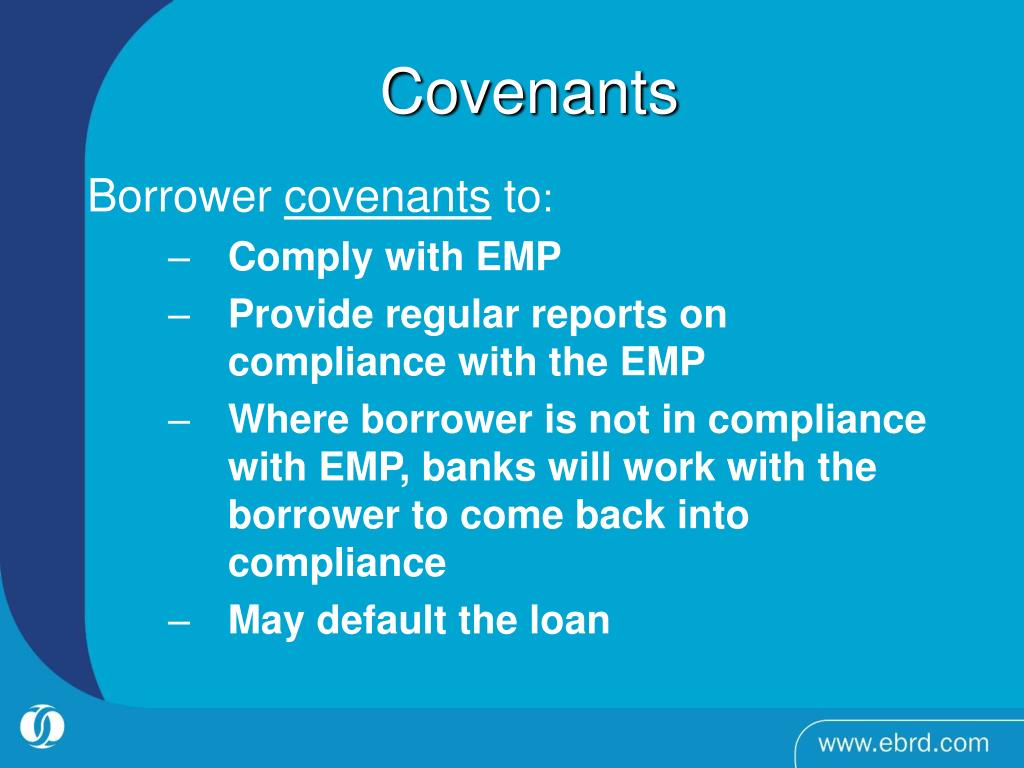 Covenants

Borrower covenants to:

– Comply with EMP
– Provide regular reports on compliance with the EMP
– Where borrower is not in compliance with EMP, banks will work with the borrower to come back into compliance
– May default the loan

www.ebrd.com